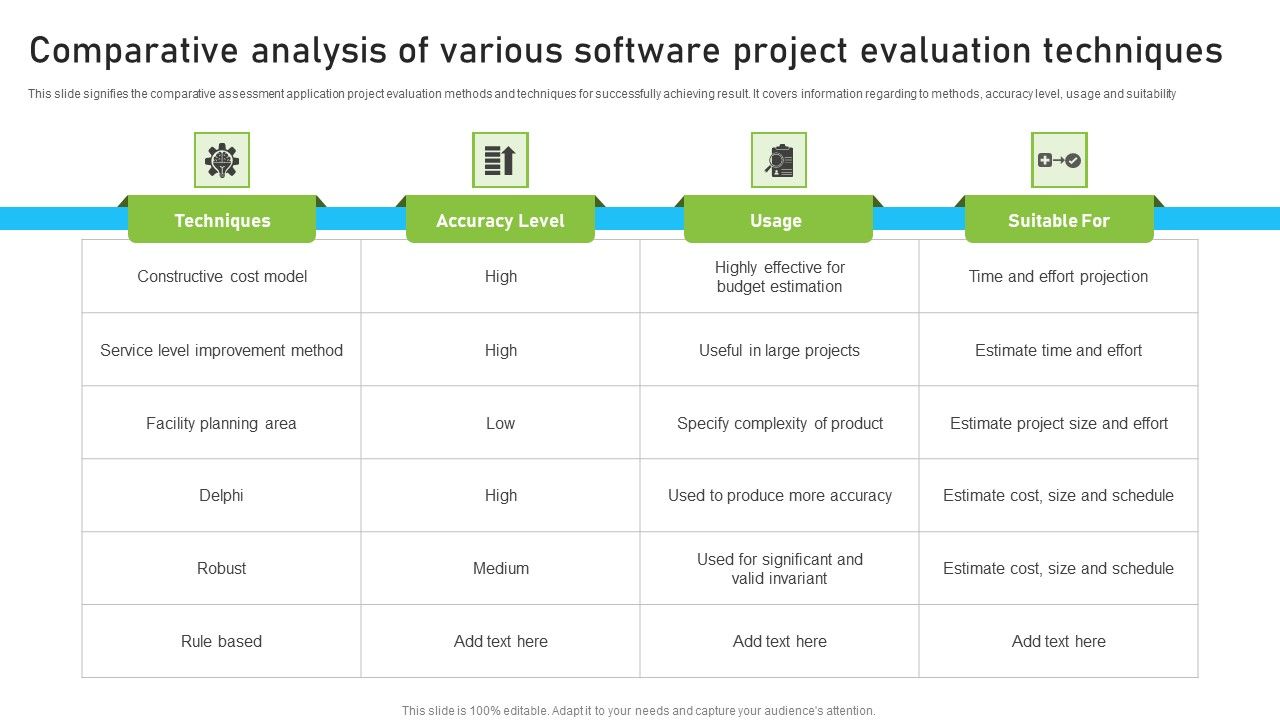 Comparative analysis of various software project evaluation techniques

This slide signifies the comparative assessment application project evaluation methods and techniques for successfully achieving result. It covers information regarding to methods, accuracy level, usage and suitability

| Techniques | Accuracy Level | Usage | Suitable For |
|---|---|---|---|
| Constructive cost model | High | Highly effective for budget estimation | Time and effort projection |
| Service level improvement method | High | Useful in large projects | Estimate time and effort |
| Facility planning area | Low | Specify complexity of product | Estimate project size and effort |
| Delphi | High | Used to produce more accuracy | Estimate cost, size and schedule |
| Robust | Medium | Used for significant and valid invariant | Estimate cost, size and schedule |
| Rule based | Add text here | Add text here | Add text here |

This slide is 100% editable. Adapt it to your needs and capture your audience's attention.